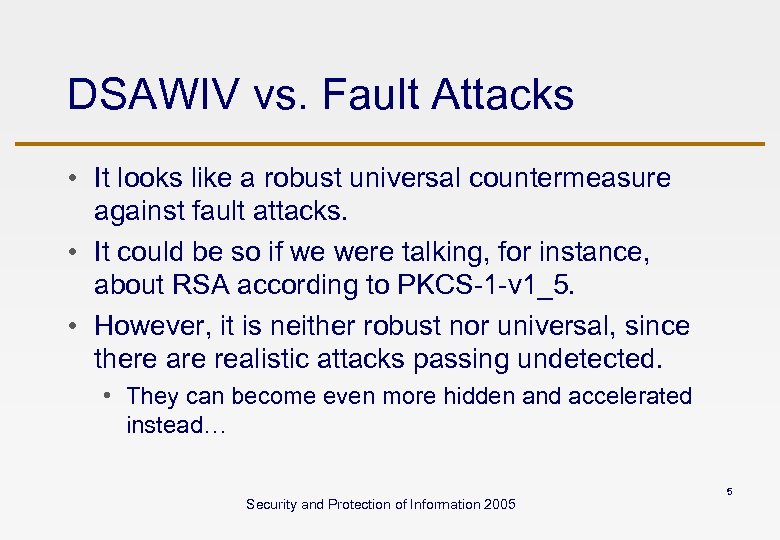 DSAWIV vs. Fault Attacks

• It looks like a robust universal countermeasure against fault attacks.

• It could be so if we were talking, for instance, about RSA according to PKCS-1-v1_5.

• However, it is neither robust nor universal, since there are realistic attacks passing undetected.

• They can become even more hidden and accelerated instead…

5

Security and Protection of Information 2005